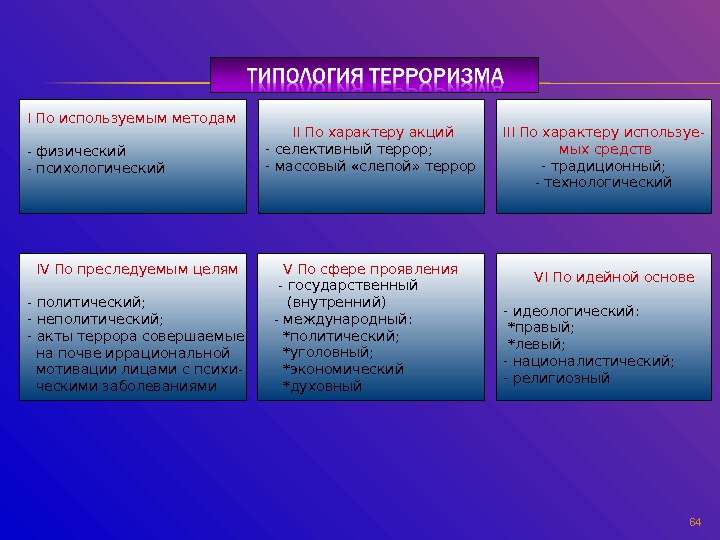 ТИПОЛОГИЯ ТЕРРОРИЗМА

I По используемым методам

- физический
- психологический

II По характеру акций
- селективный террор;
- массовый «слепой» террор

III По характеру используемых средств
- традиционный;
- технологический

IV По преследуемым целям

- политический;
- неполитический;
- акты террора совершаемые на почве иррациональной мотивации лицами с психическими заболеваниями

V По сфере проявления
- государственный (внутренний)
- международный:
*политический;
*уголовный;
*экономический
*духовный

VI По идейной основе

- идеологический:
*правый;
*левый;
- националистический;
- религиозный

64